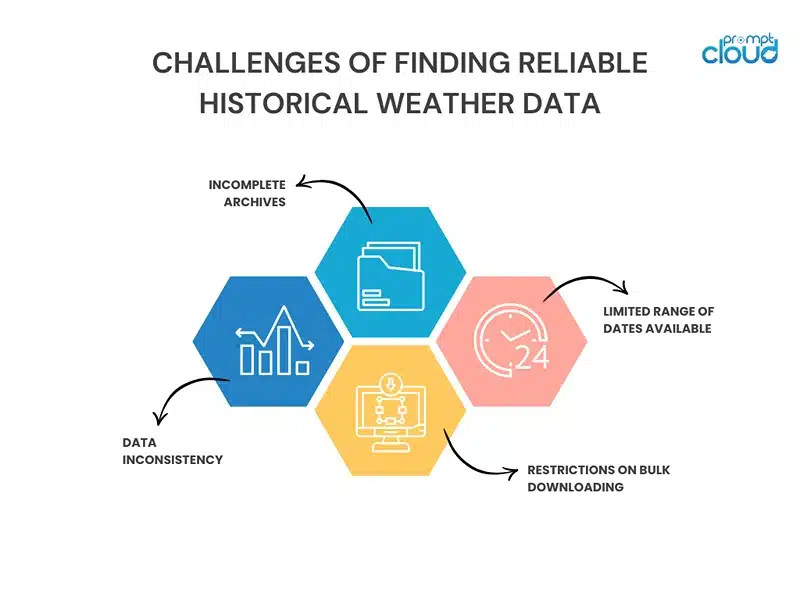 CHALLENGES OF FINDING RELIABLE HISTORICAL WEATHER DATA

prompt cloud

INCOMPLETE ARCHIVES

LIMITED RANGE OF DATES AVAILABLE

24

DATA INCONSISTENCY

RESTRICTIONS ON BULK DOWNLOADING